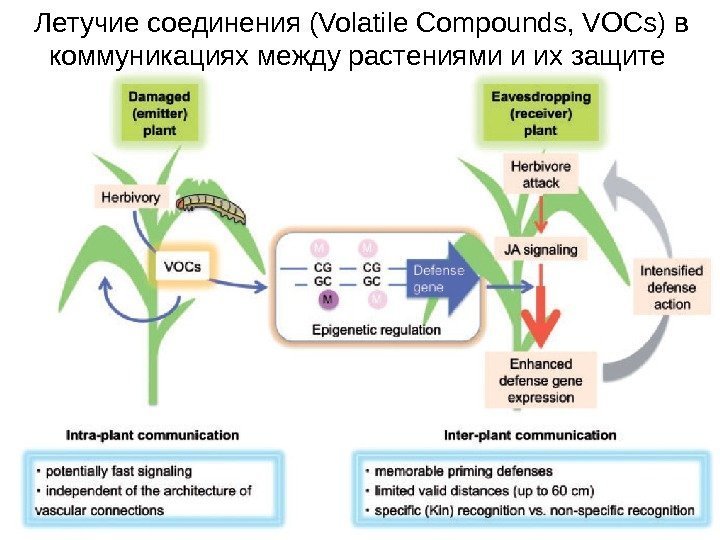 Летучие соединения (Volatile Compounds, VOCs) в коммуникациях между растениями и их защите

Damaged (emitter) plant

Herbivory

VOCs

M M
CG CG
GC GC
M M

Defense gene

Epigenetic regulation

Eavesdropping (receiver) plant

Herbivore attack

JA signaling

Intensified defense action

Enhanced defense gene expression

Intra-plant communication

• potentially fast signaling
• independent of the architecture of vascular connections

Inter-plant communication

• memorable priming defenses
• limited valid distances (up to 60 cm)
• specific (Kin) recognition vs. non-specific recognition